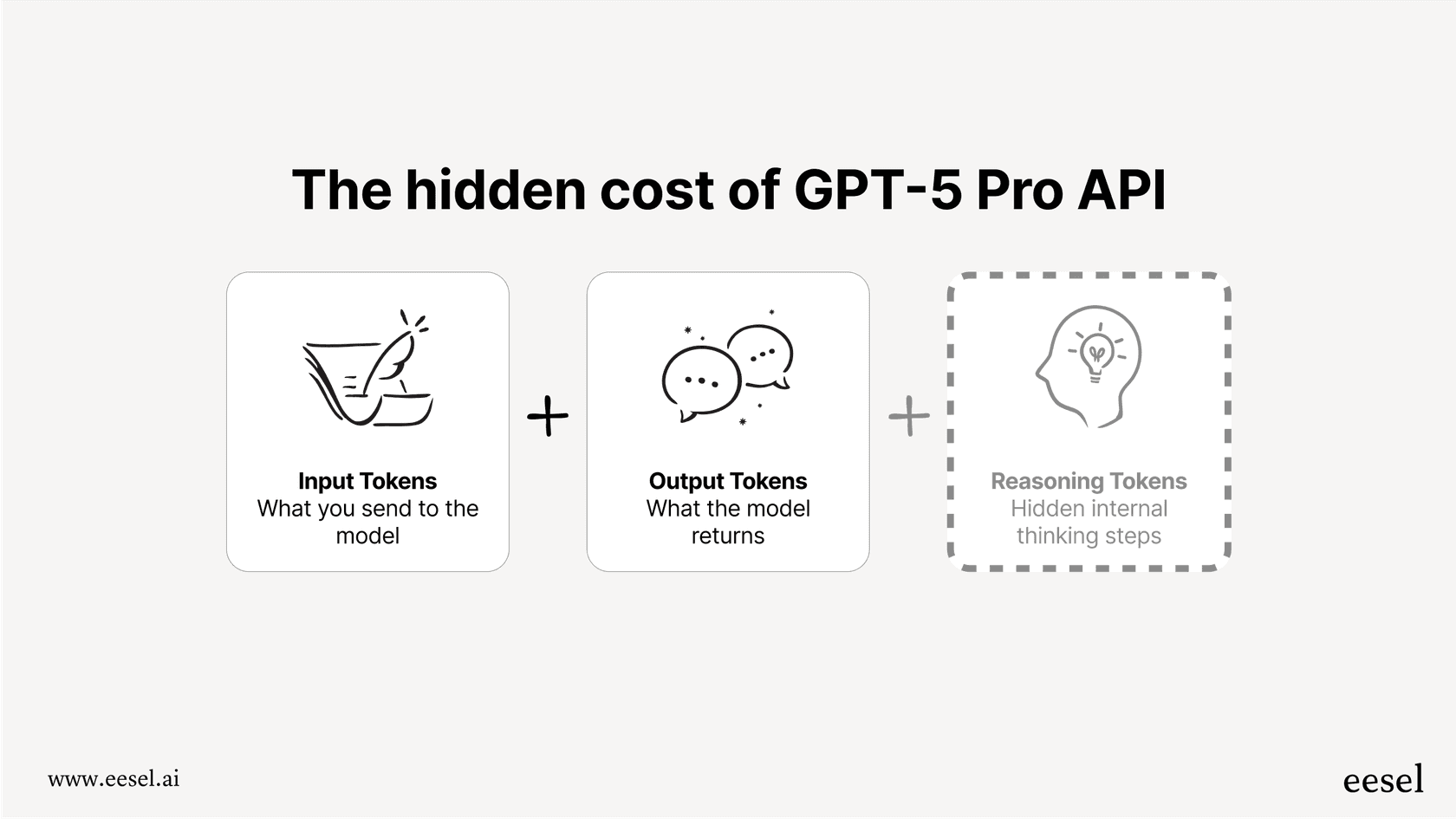 The hidden cost of GPT-5 Pro API

Input Tokens
What you send to the model

+

Output Tokens
What the model returns

+

Reasoning Tokens
Hidden internal thinking steps

www.eesel.ai

eesel